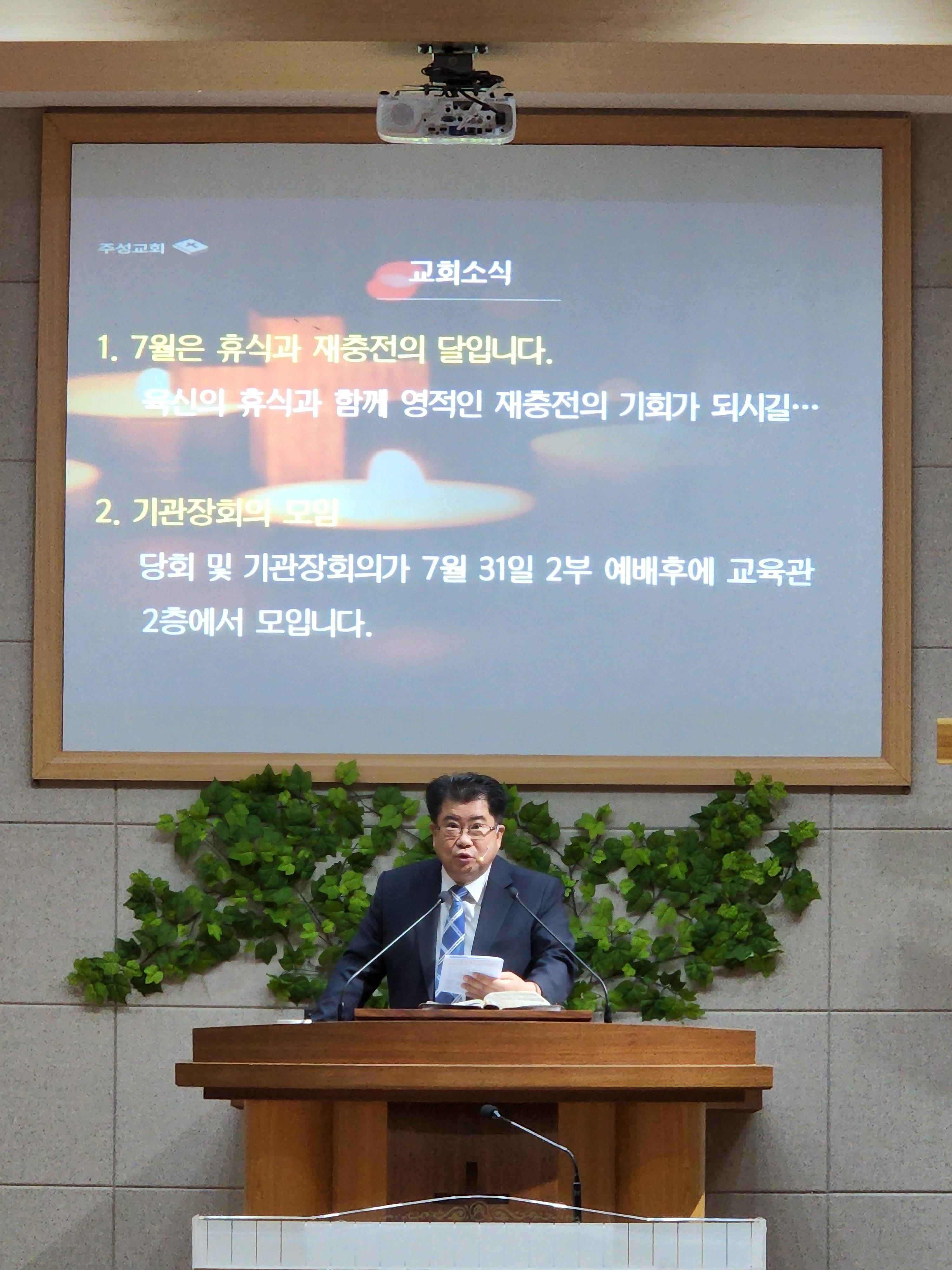 주성교회

교회소식

1. 7월은 휴식과 재충전의 달입니다.

육신의 휴식과 함께 영적인 재충전의 기회가 되시길…

2. 기관장회의 모임

당회 및 기관장회의가 7월 31일 2부 예배후에 교육관 2층에서 모입니다.